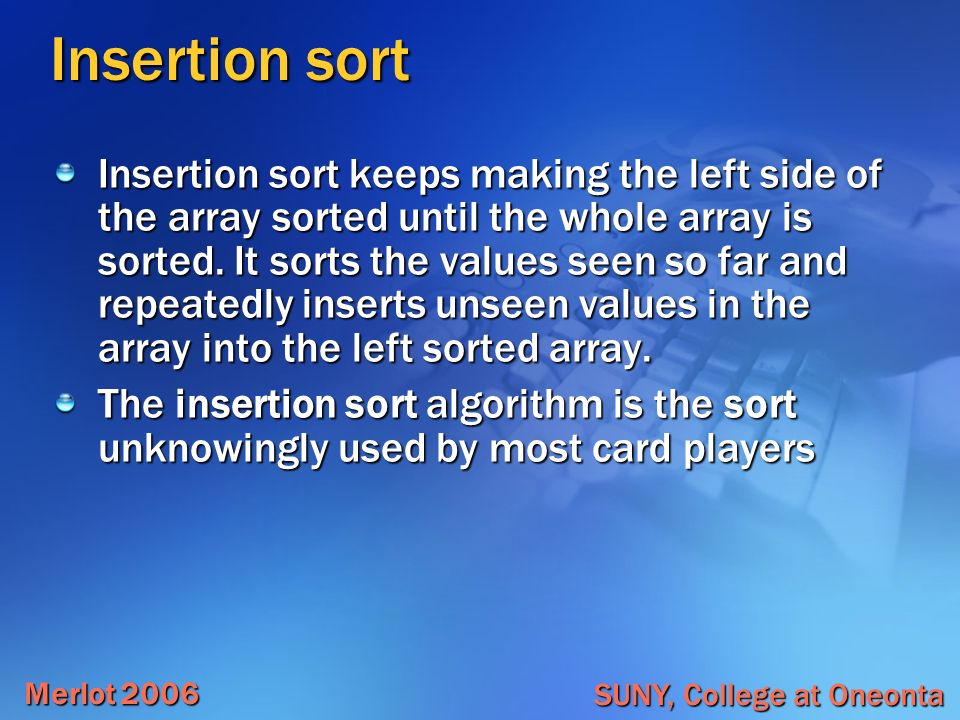 Insertion sort

Insertion sort keeps making the left side of the array sorted until the whole array is sorted. It sorts the values seen so far and repeatedly inserts unseen values in the array into the left sorted array.

The insertion sort algorithm is the sort unknowingly used by most card players

Merlot 2006

SUNY, College at Oneonta